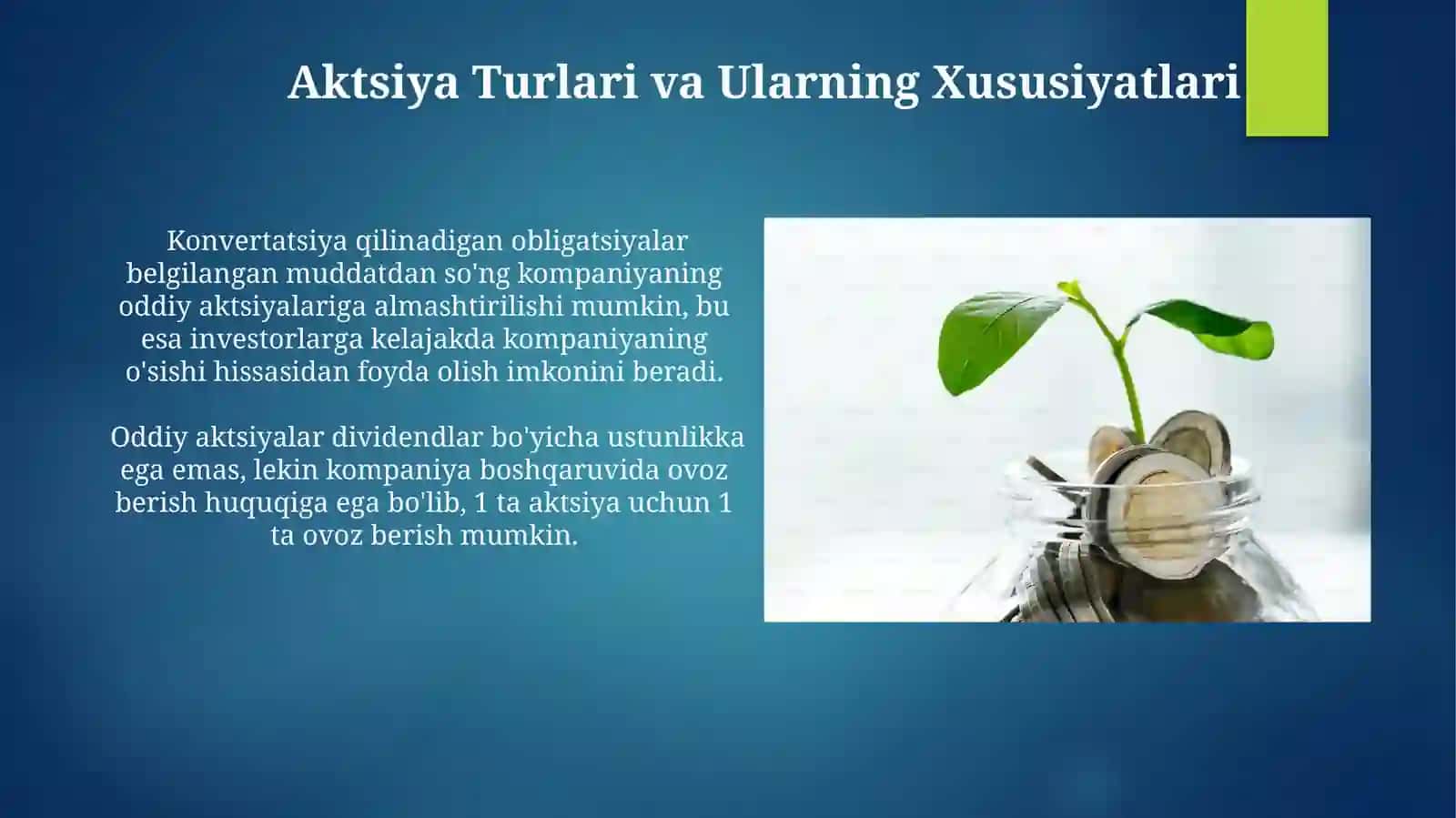 Aktsiya Turlari va Ularning Xususiyatlari

Konvertatsiya qilinadigan obligatsiyalar belgilangan muddatdan so'ng kompaniyaning oddiy aktsiyalariga almashtirilishi mumkin, bu esa investorlarga kelajakda kompaniyaning o'sishi hissasidan foyda olish imkonini beradi.

Oddiy aktsiyalar dividendlar bo'yicha ustunlikka ega emas, lekin kompaniya boshqaruvida ovoz berish huquqiga ega bo'lib, 1 ta aktsiya uchun 1 ta ovoz berish mumkin.